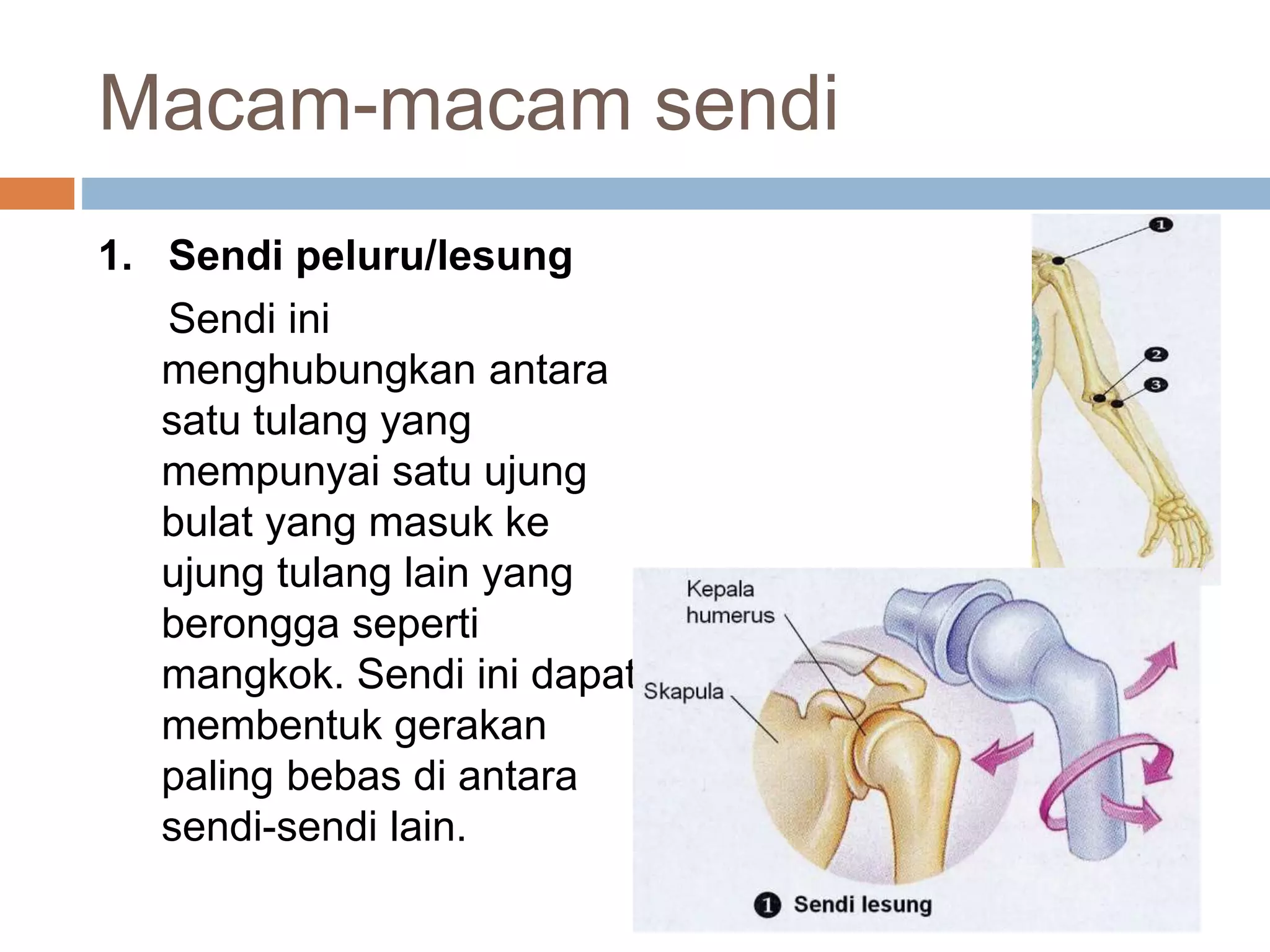 Macam-macam sendi

1. Sendi peluru/lesung

Sendi ini menghubungkan antara satu tulang yang mempunyai satu ujung bulat yang masuk ke ujung tulang lain yang berongga seperti mangkok. Sendi ini dapat membentuk gerakan paling bebas di antara sendi-sendi lain.

1
2
3

Kepala humerus
Skapula
1 Sendi lesung